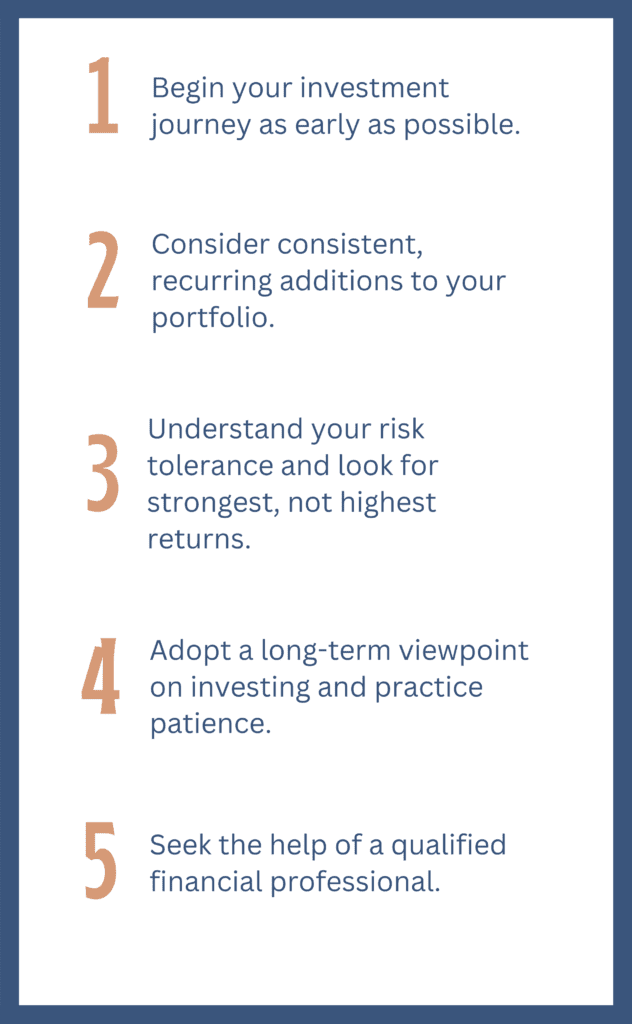 1 Begin your investment journey as early as possible.

2 Consider consistent, recurring additions to your portfolio.

3 Understand your risk tolerance and look for strongest, not highest returns.

4 Adopt a long-term viewpoint on investing and practice patience.

5 Seek the help of a qualified financial professional.